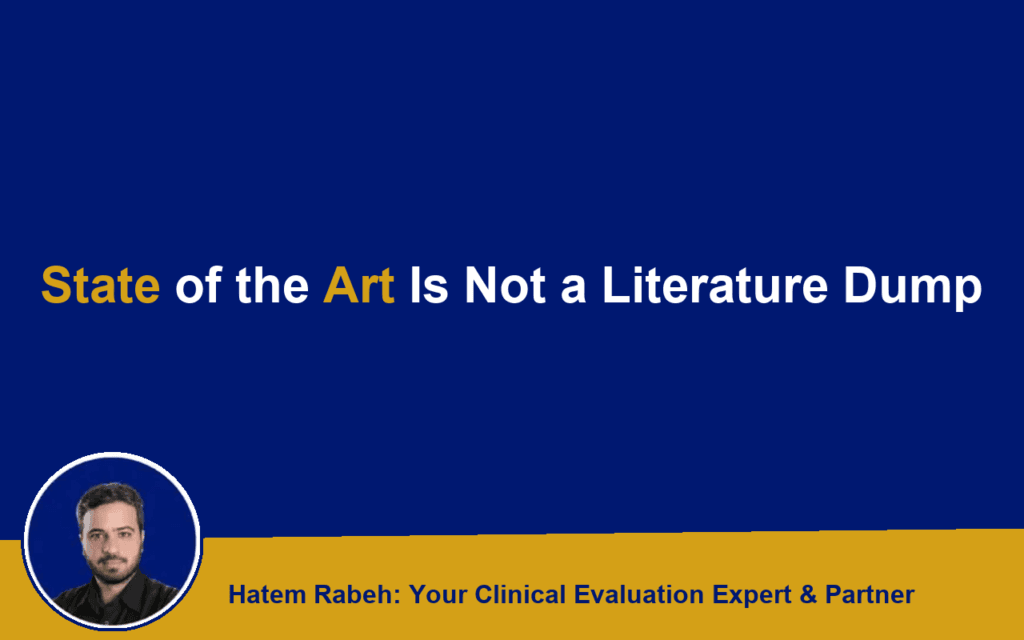 State of the Art Is Not a Literature Dump

Hatem Rabeh: Your Clinical Evaluation Expert & Partner